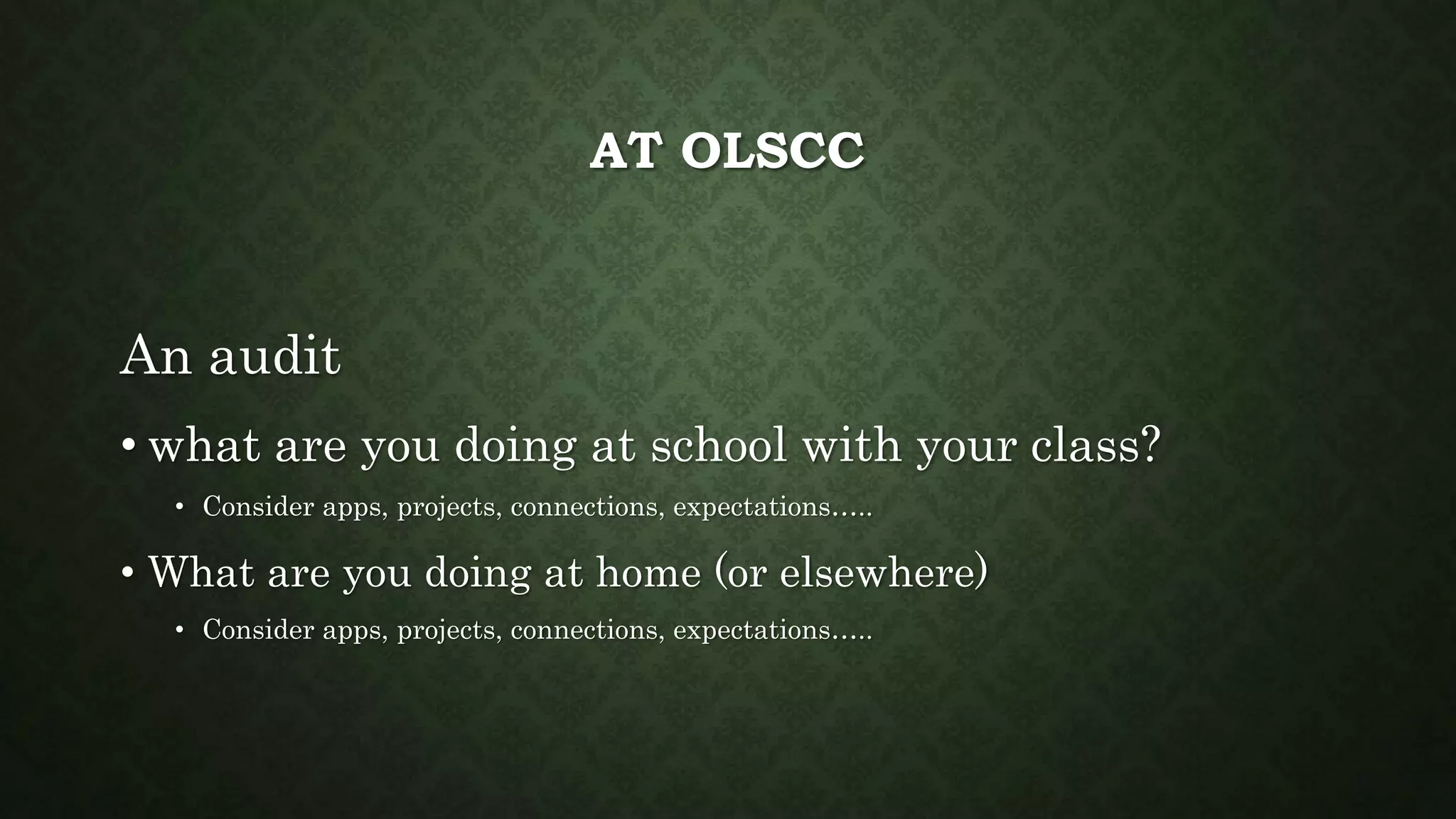 AT OLSCC

An audit

• what are you doing at school with your class?

• Consider apps, projects, connections, expectations…..

• What are you doing at home (or elsewhere)

• Consider apps, projects, connections, expectations…..